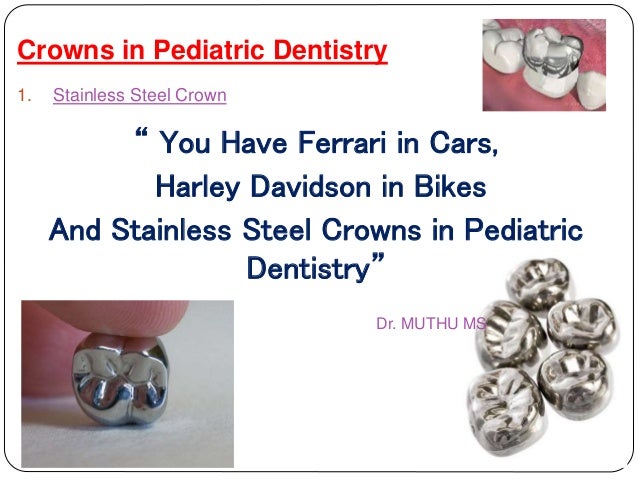 Crowns in Pediatric Dentistry

1. Stainless Steel Crown

“ You Have Ferrari in Cars, Harley Davidson in Bikes And Stainless Steel Crowns in Pediatric Dentistry”

Dr. MUTHU MS